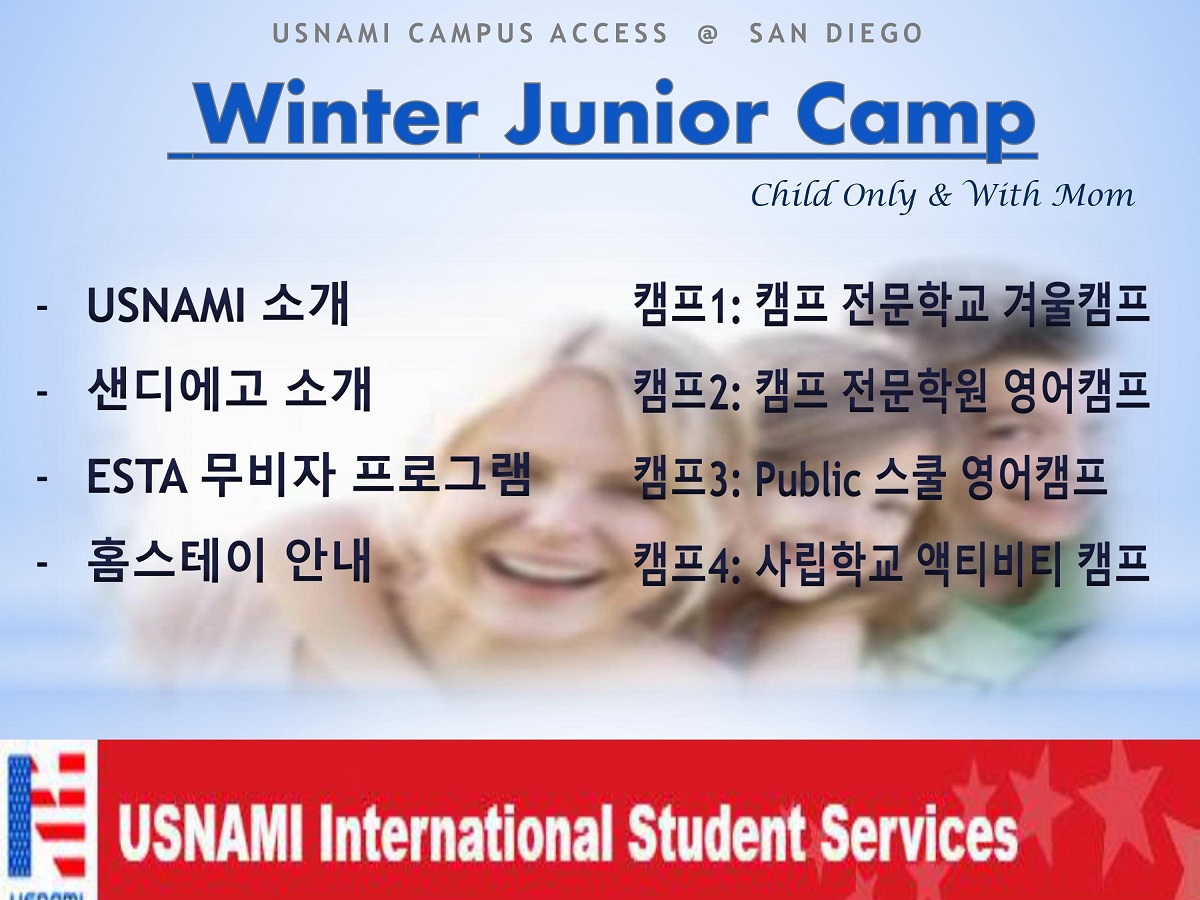 USNAMI CAMPUS ACCESS @ SAN DIEGO

Winter Junior Camp

Child Only & With Mom

- USNAMI 소개
- 샌디에고 소개
- ESTA 무비자 프로그램
- 홈스테이 안내

캠프1: 캠프 전문학교 겨울캠프
캠프2: 캠프 전문학원 영어캠프
캠프3: Public 스쿨 영어캠프
캠프4: 사립학교 액티비티 캠프

USNAMI International Student Services